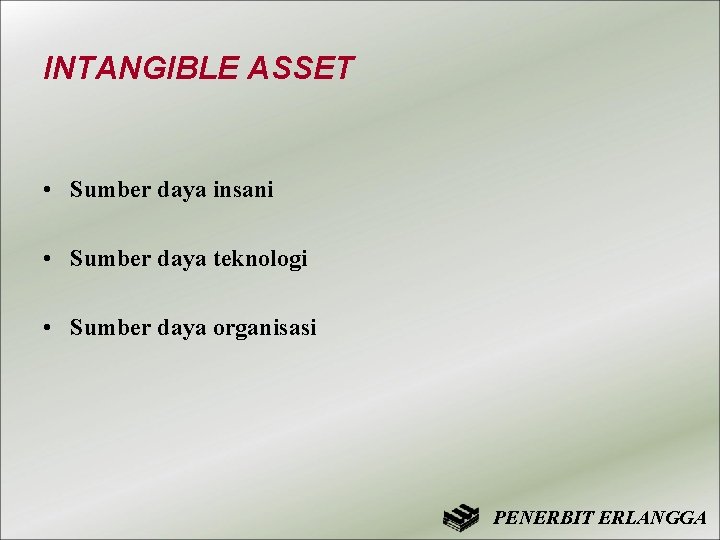 INTANGIBLE ASSET

• Sumber daya insani

• Sumber daya teknologi

• Sumber daya organisasi

PENERBIT ERLANGGA